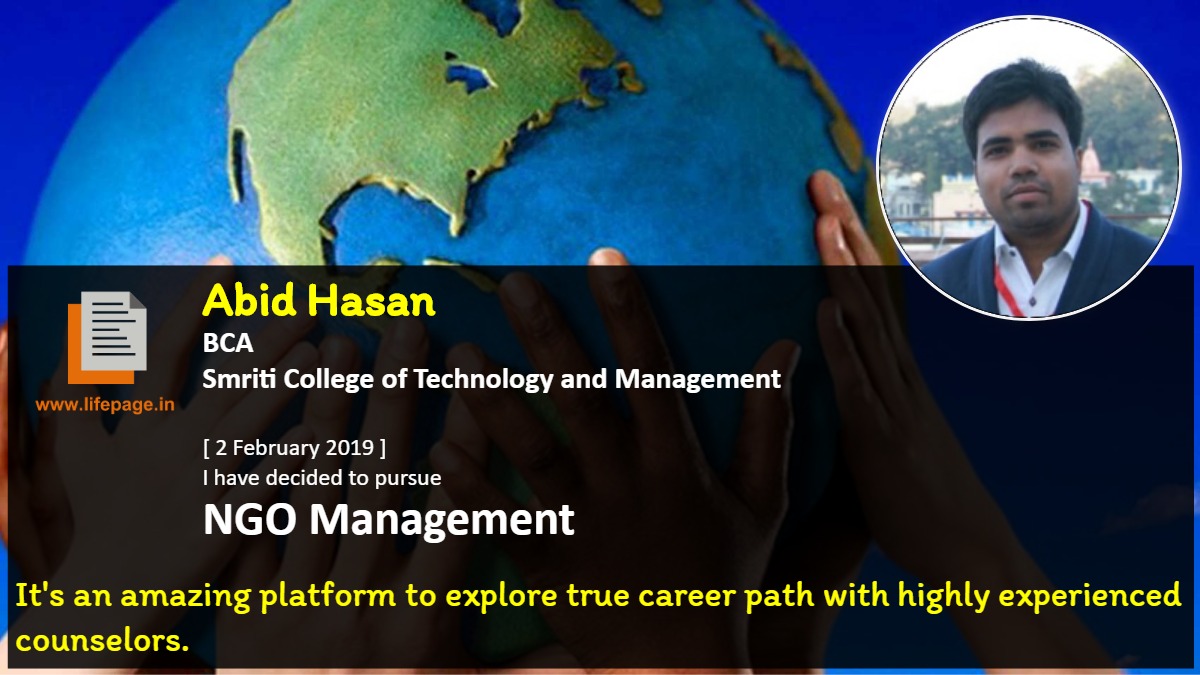 www.lifepage.in

Abid Hasan
BCA
Smriti College of Technology and Management

[ 2 February 2019 ]
I have decided to pursue
NGO Management

It's an amazing platform to explore true career path with highly experienced counselors.